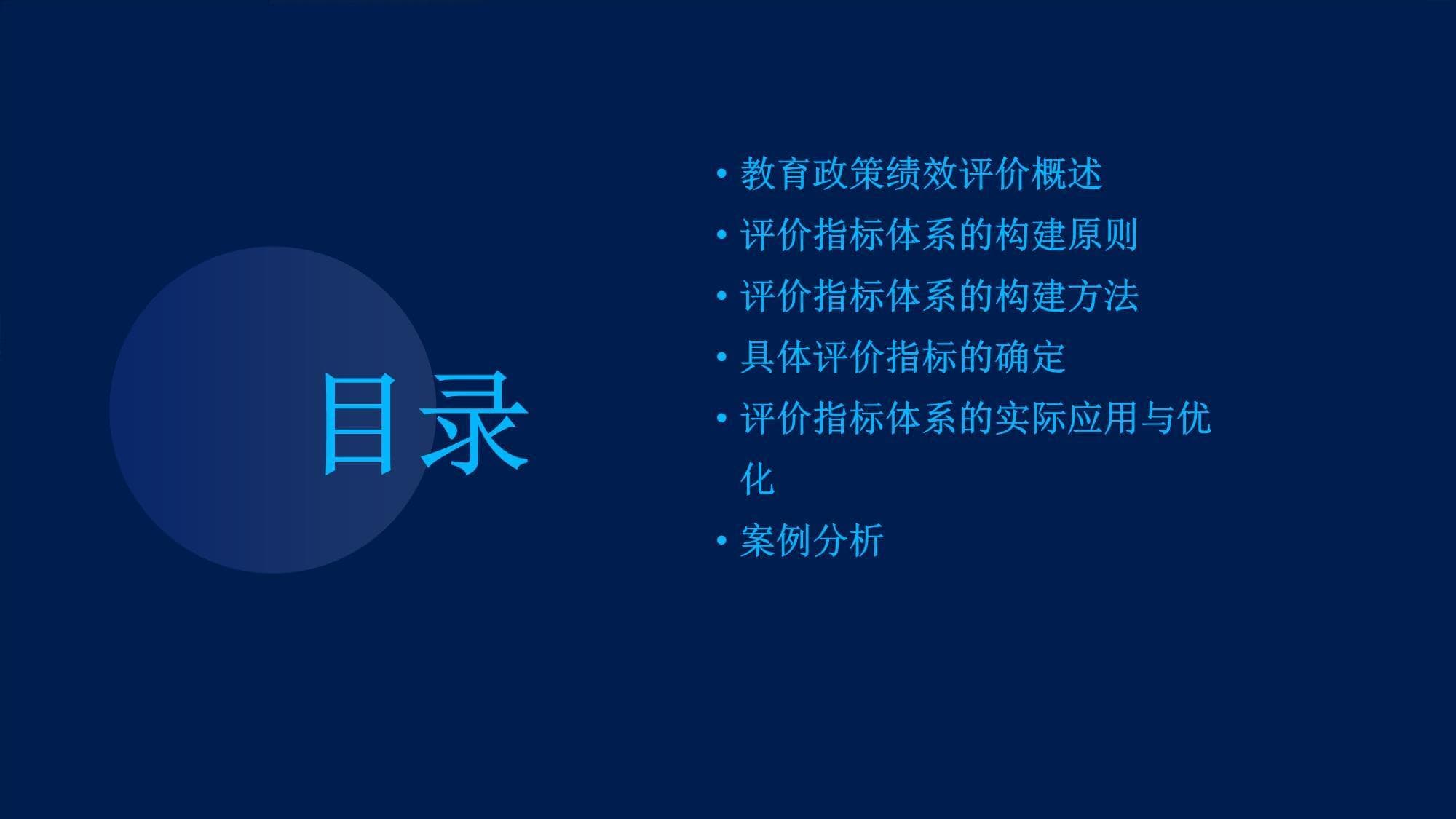 目录

• 教育政策绩效评价概述
• 评价指标体系的构建原则
• 评价指标体系的构建方法
• 具体评价指标的确定
• 评价指标体系的实际应用与优化
• 案例分析